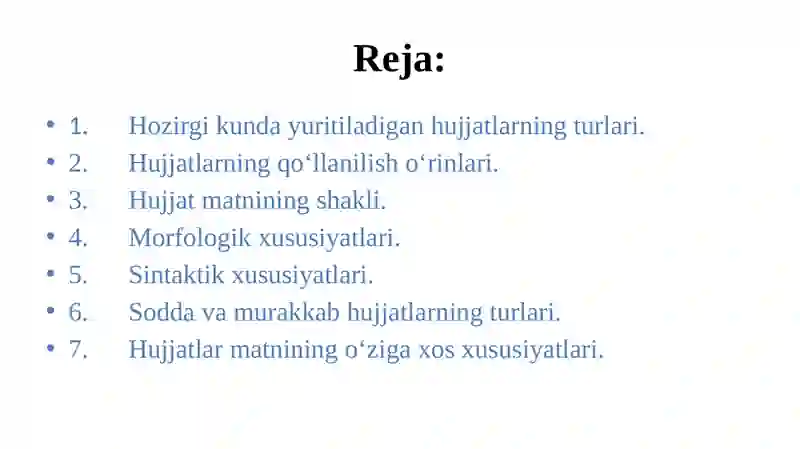 Reja:

• 1. Hozirgi kunda yuritiladigan hujjatlarning turlari.
• 2. Hujjatlarning qo‘llanilish o‘rinlari.
• 3. Hujjat matnining shakli.
• 4. Morfologik xususiyatlari.
• 5. Sintaktik xususiyatlari.
• 6. Sodda va murakkab hujjatlarning turlari.
• 7. Hujjatlar matnining o‘ziga xos xususiyatlari.